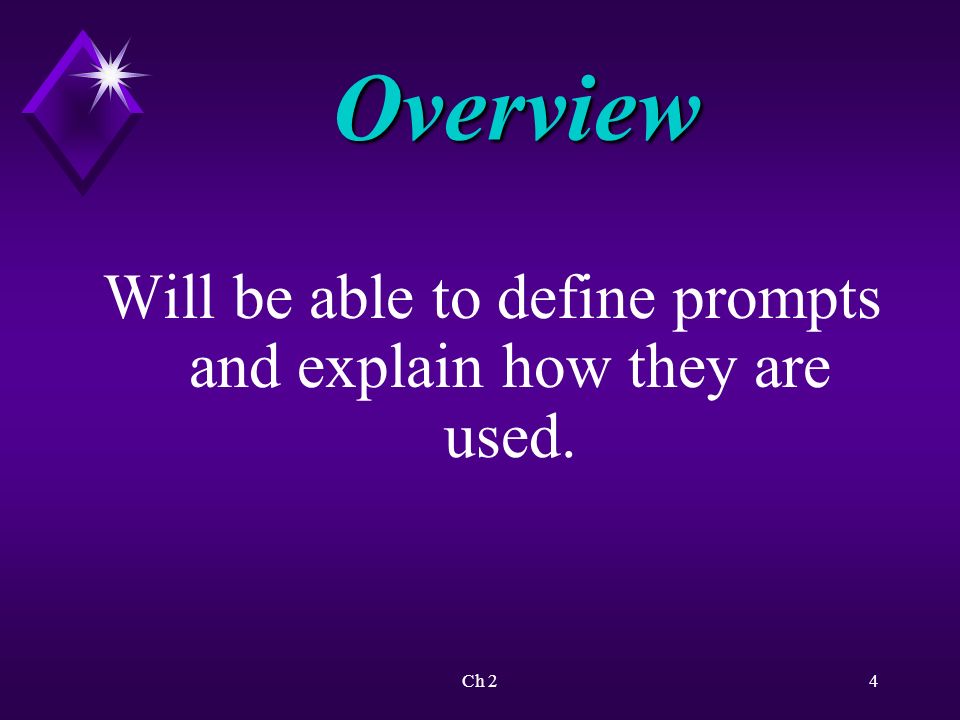 Overview

Will be able to define prompts and explain how they are used.

Ch 2

4